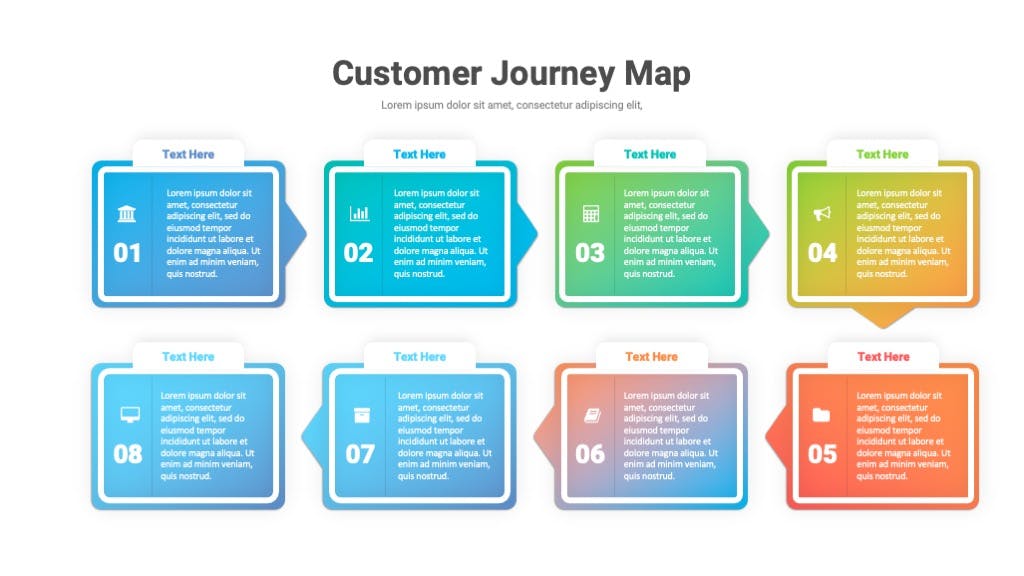 Customer Journey Map

Lorem ipsum dolor sit amet, consectetur adipiscing elit,

Text Here
01
Lorem ipsum dolor sit amet, consectetur adipiscing elit, sed do eiusmod tempor incididunt ut labore et dolore magna aliqua. Ut enim ad minim veniam, quis nostrud.

Text Here
02
Lorem ipsum dolor sit amet, consectetur adipiscing elit, sed do eiusmod tempor incididunt ut labore et dolore magna aliqua. Ut enim ad minim veniam, quis nostrud.

Text Here
03
Lorem ipsum dolor sit amet, consectetur adipiscing elit, sed do eiusmod tempor incididunt ut labore et dolore magna aliqua. Ut enim ad minim veniam, quis nostrud.

Text Here
04
Lorem ipsum dolor sit amet, consectetur adipiscing elit, sed do eiusmod tempor incididunt ut labore et dolore magna aliqua. Ut enim ad minim veniam, quis nostrud.

Text Here
08
Lorem ipsum dolor sit amet, consectetur adipiscing elit, sed do eiusmod tempor incididunt ut labore et dolore magna aliqua. Ut enim ad minim veniam, quis nostrud.

Text Here
07
Lorem ipsum dolor sit amet, consectetur adipiscing elit, sed do eiusmod tempor incididunt ut labore et dolore magna aliqua. Ut enim ad minim veniam, quis nostrud.

Text Here
06
Lorem ipsum dolor sit amet, consectetur adipiscing elit, sed do eiusmod tempor incididunt ut labore et dolore magna aliqua. Ut enim ad minim veniam, quis nostrud.

Text Here
05
Lorem ipsum dolor sit amet, consectetur adipiscing elit, sed do eiusmod tempor incididunt ut labore et dolore magna aliqua. Ut enim ad minim veniam, quis nostrud.